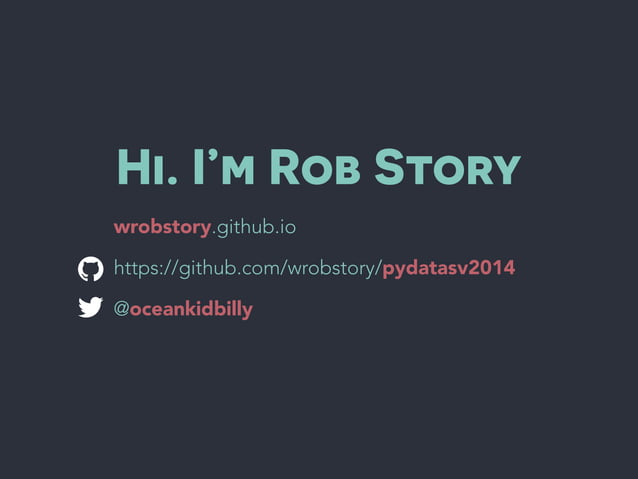 Hi. I'm Rob Story

wrobstory.github.io

https://github.com/wrobstory/pydatasv2014

@oceankidbilly